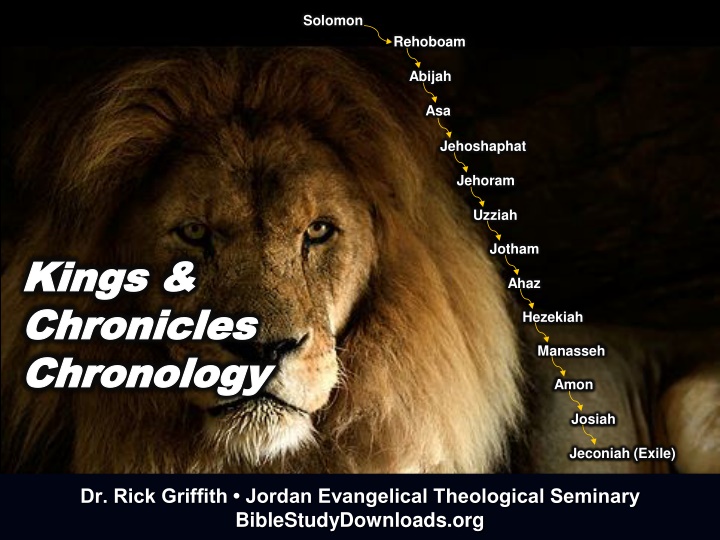 Solomon
Rehoboam
Abijah
Asa
Jehoshaphat
Jehoram
Uzziah
Jotham
Ahaz
Hezekiah
Manasseh
Amon
Josiah
Jeconiah (Exile)

Kings & Chronicles Chronology

Dr. Rick Griffith • Jordan Evangelical Theological Seminary
BibleStudyDownloads.org